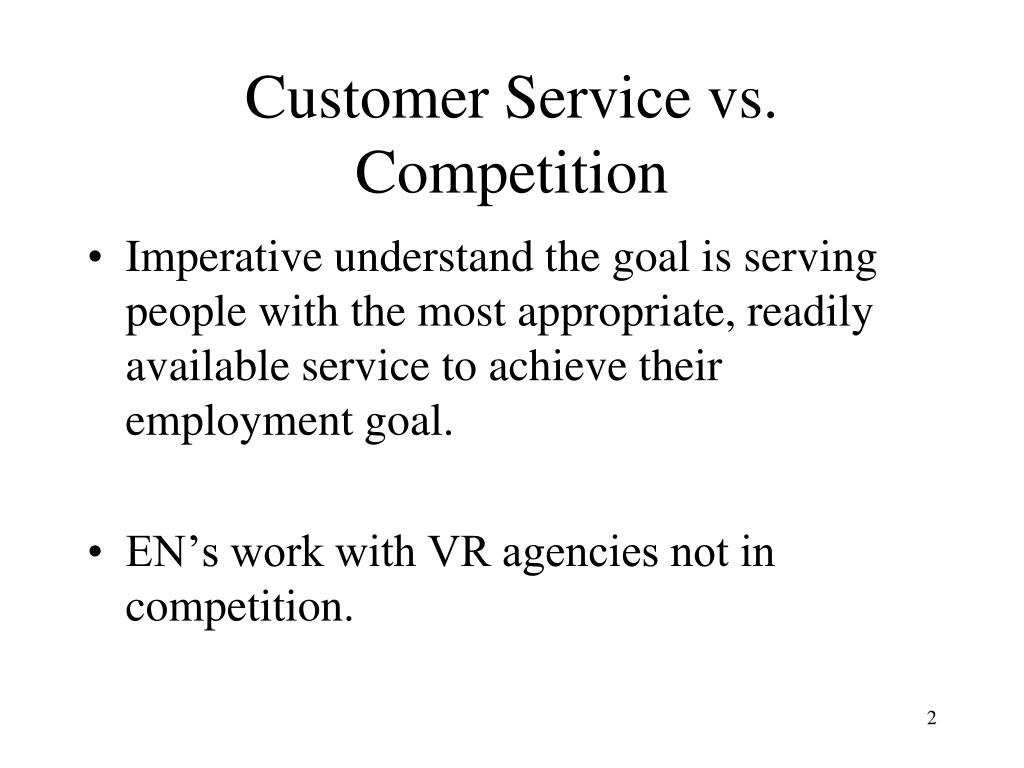 Customer Service vs. Competition

• Imperative understand the goal is serving people with the most appropriate, readily available service to achieve their employment goal.

• EN’s work with VR agencies not in competition.

2